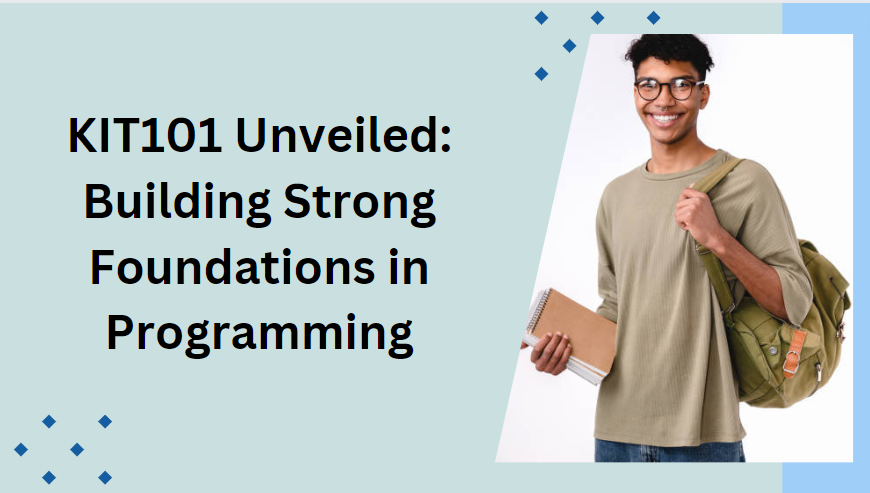 KIT101 Unveiled: Building Strong Foundations in Programming